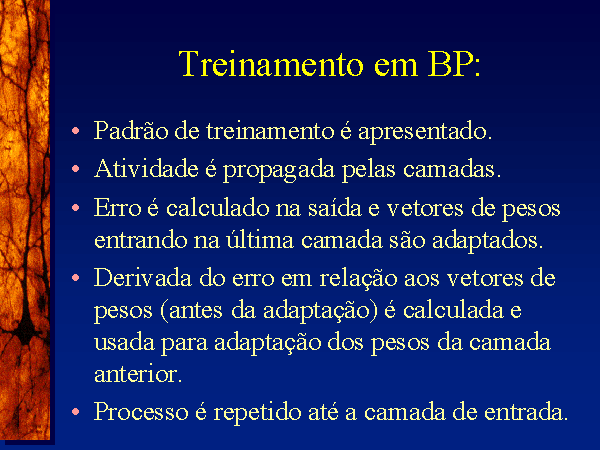 Treinamento em BP:

• Padrão de treinamento é apresentado.
• Atividade é propagada pelas camadas.
• Erro é calculado na saída e vetores de pesos entrando na última camada são adaptados.
• Derivada do erro em relação aos vetores de pesos (antes da adaptação) é calculada e usada para adaptação dos pesos da camada anterior.
• Processo é repetido até a camada de entrada.